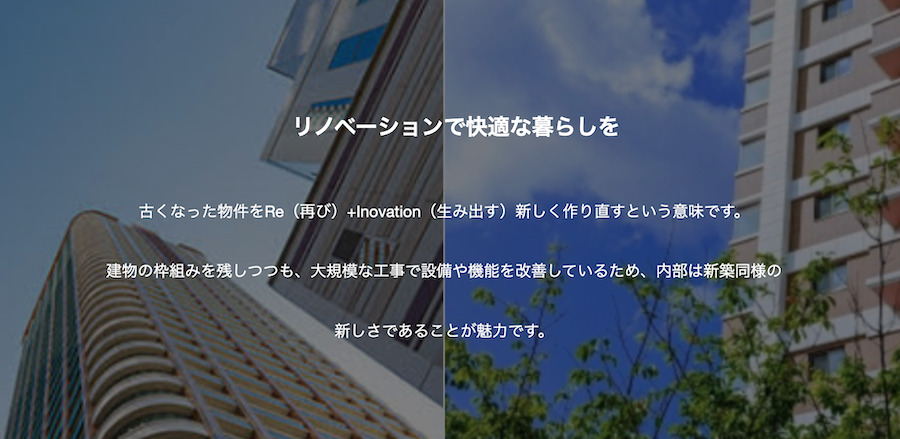 リノベーションで快適な暮らしを

古くなった物件をRe（再び）+Inovation（生み出す）新しく作り直すという意味です。

建物の枠組みを残しつつも、大規模な工事で設備や機能を改善しているため、内部は新築同様の新しさであることが魅力です。